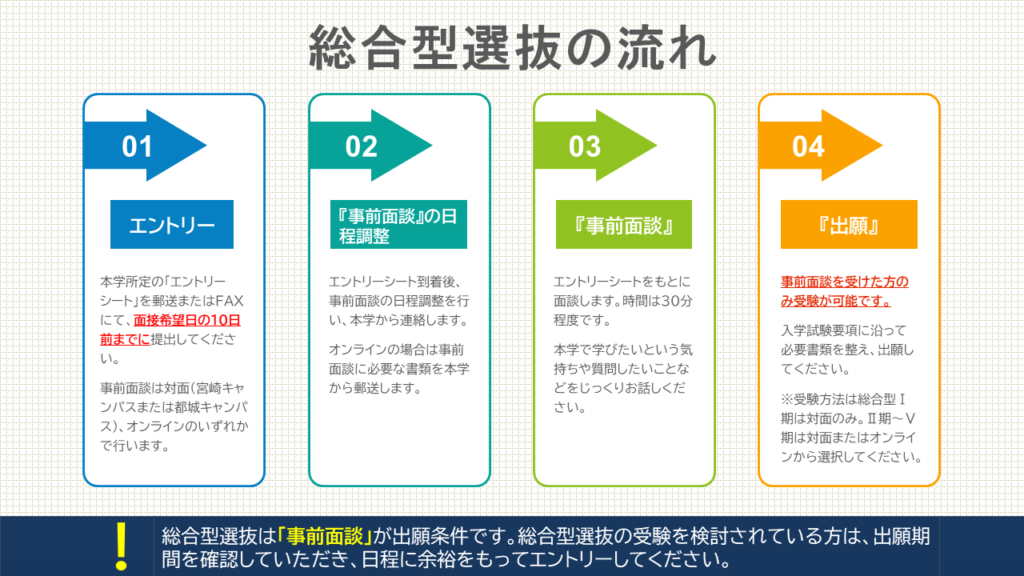 総合型選抜の流れ

01

エントリー

本学所定の「エントリーシート」を郵送またはFAXにて、面接希望日の10日前までに提出してください。

事前面談は対面（宮崎キャンパスまたは都城キャンパス）、オンラインのいずれかで行います。

02

『事前面談』の日程調整

エントリーシート到着後、事前面談の日程調整を行い、本学から連絡します。

オンラインの場合は事前面談に必要な書類を本学から郵送します。

03

『事前面談』

エントリーシートをもとに面談します。時間は30分程度です。

本学で学びたいという気持ちや質問したいことなどをじっくりお話しください。

04

『出願』

事前面談を受けた方のみ受験が可能です。

入学試験要項に沿って必要書類を整え、出願してください。

※受験方法は総合型Ⅰ期は対面のみ。Ⅱ期～Ⅴ期は対面またはオンラインから選択してください。

!

総合型選抜は「事前面談」が出願条件です。総合型選抜の受験を検討されている方は、出願期間を確認していただき、日程に余裕をもってエントリーしてください。